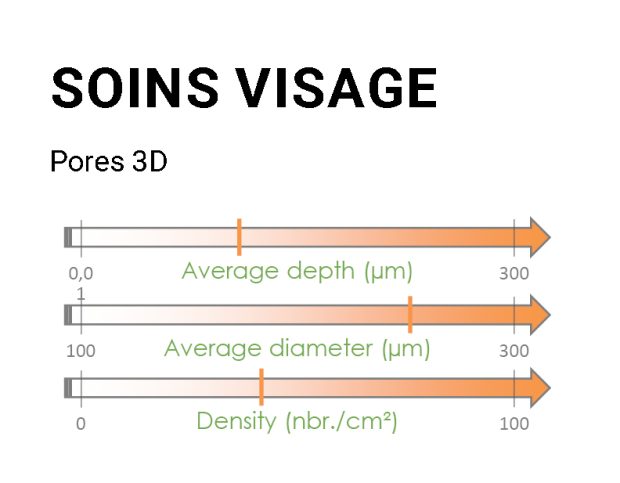 SOINS VISAGE

Pores 3D

0,0
1
Average depth (μm)
300

100
Average diameter (μm)
300

0
Density (nbr./cm²)
100